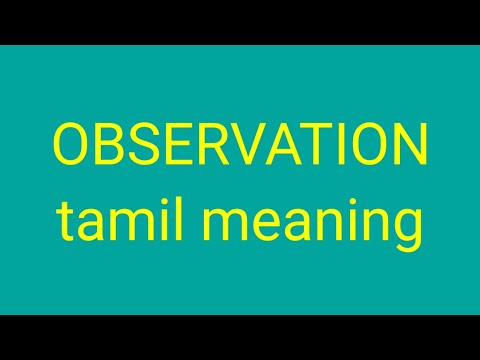 OBSERVATION
tamil meaning